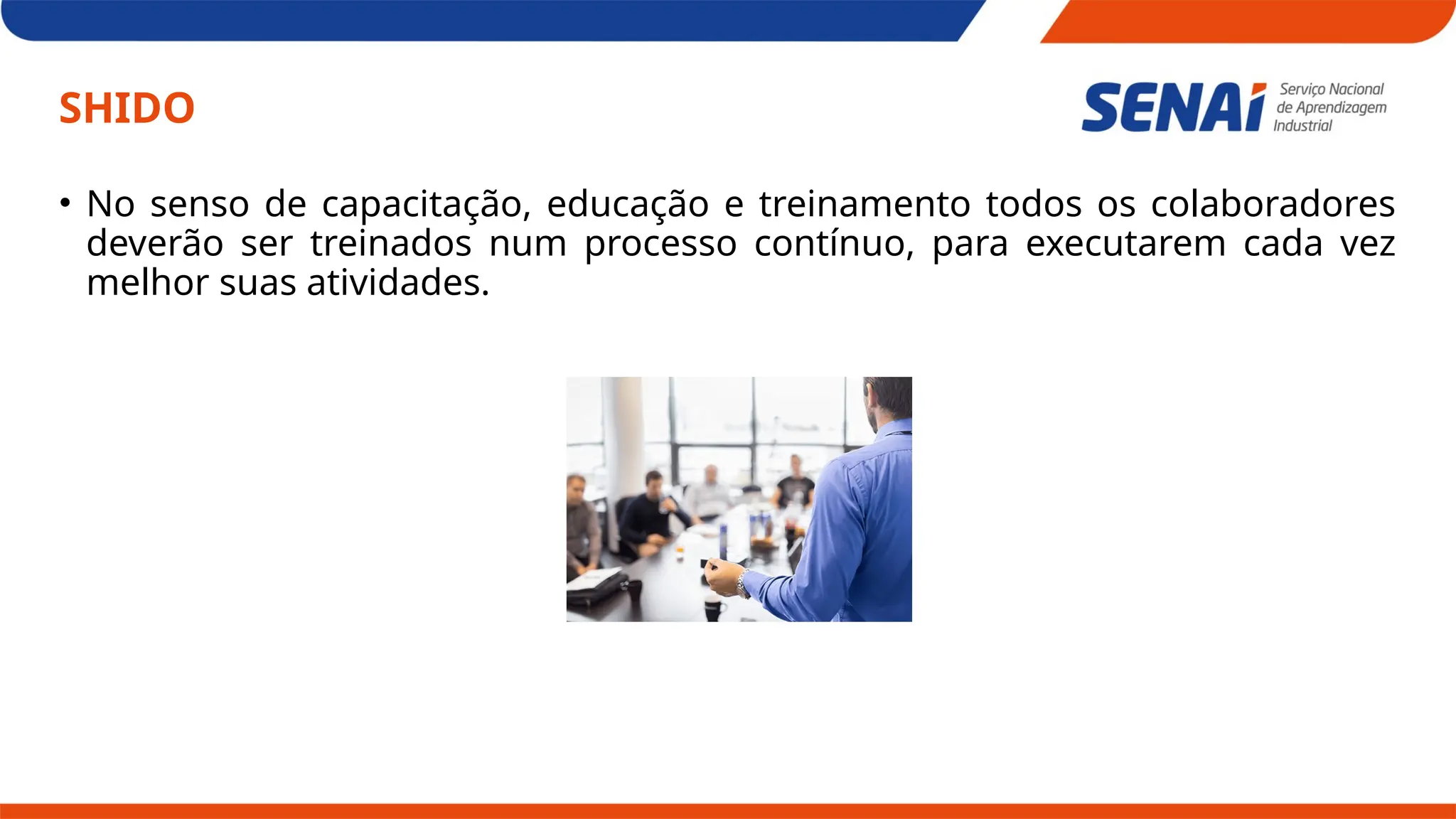 SHIDO

SENAI Serviço Nacional de Aprendizagem Industrial

• No senso de capacitação, educação e treinamento todos os colaboradores deverão ser treinados num processo contínuo, para executarem cada vez melhor suas atividades.